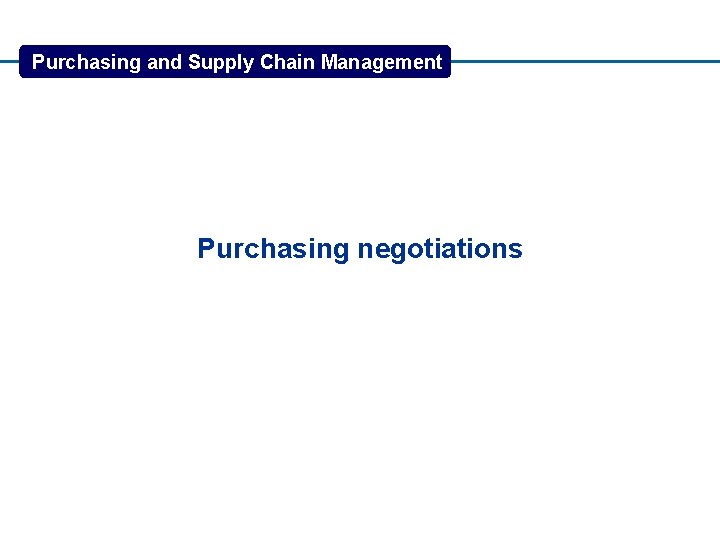 Purchasing and Supply Chain Management

Purchasing negotiations